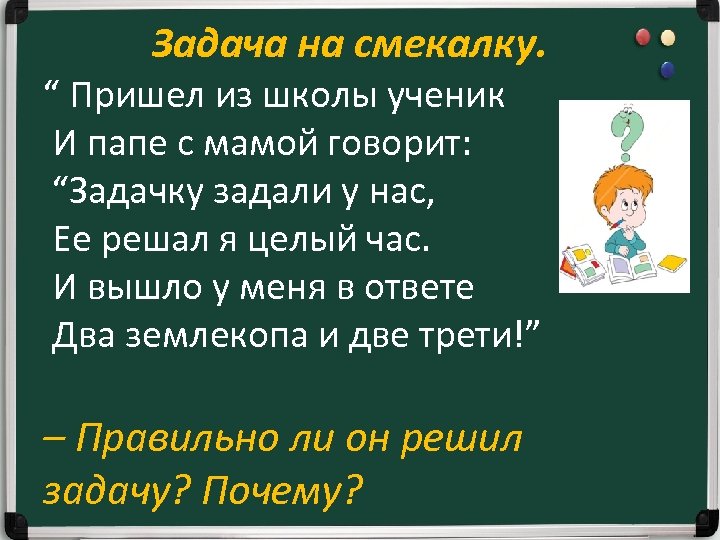 Задача на смекалку.

“ Пришел из школы ученик
И папе с мамой говорит:
“Задачку задали у нас,
Ее решал я целый час.
И вышло у меня в ответе
Два землекопа и две трети!”

– Правильно ли он решил задачу? Почему?